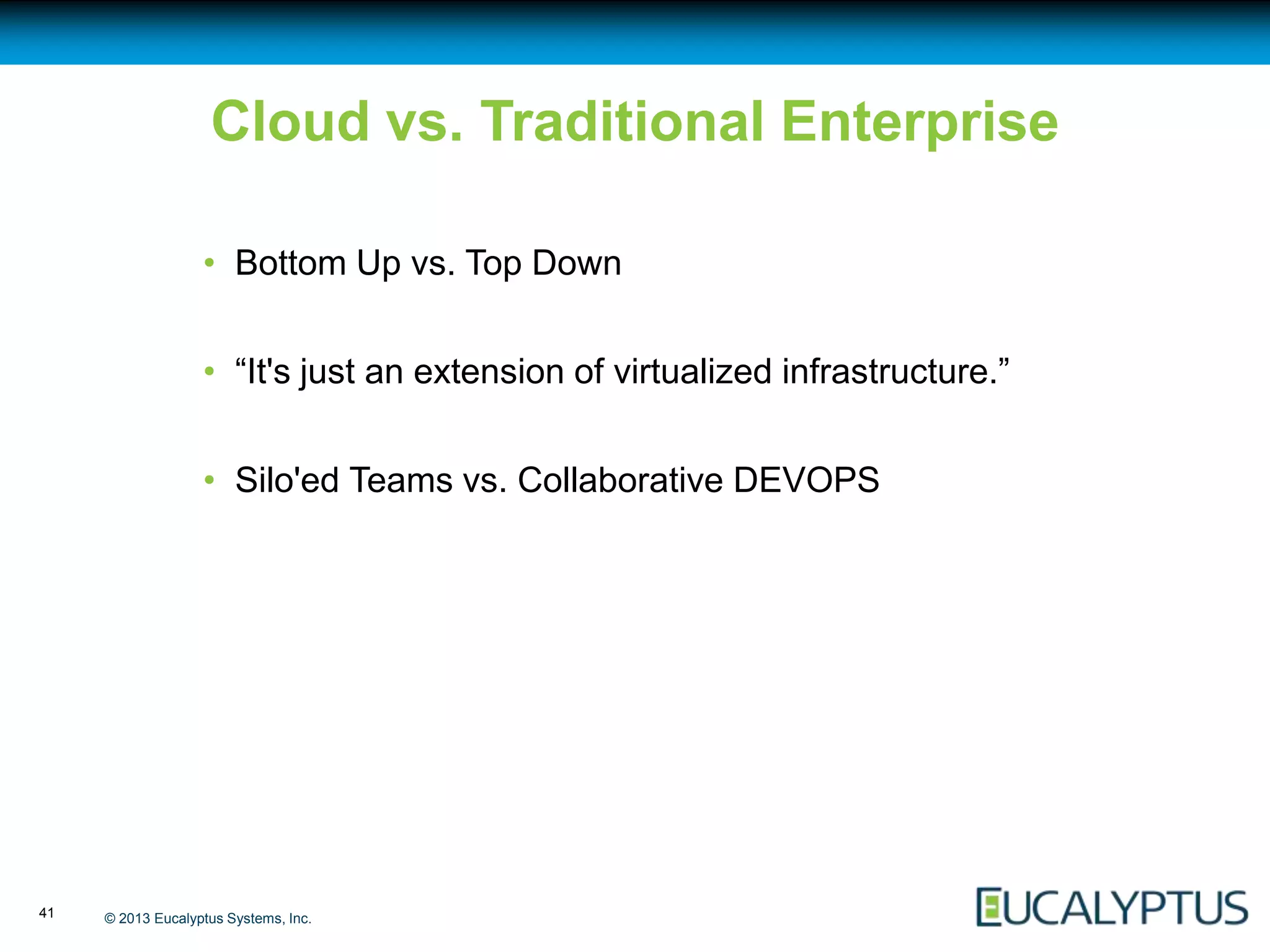 Cloud vs. Traditional Enterprise

• Bottom Up vs. Top Down

• “It's just an extension of virtualized infrastructure.”

• Silo'ed Teams vs. Collaborative DEVOPS

41

© 2013 Eucalyptus Systems, Inc.

EUCALYPTUS